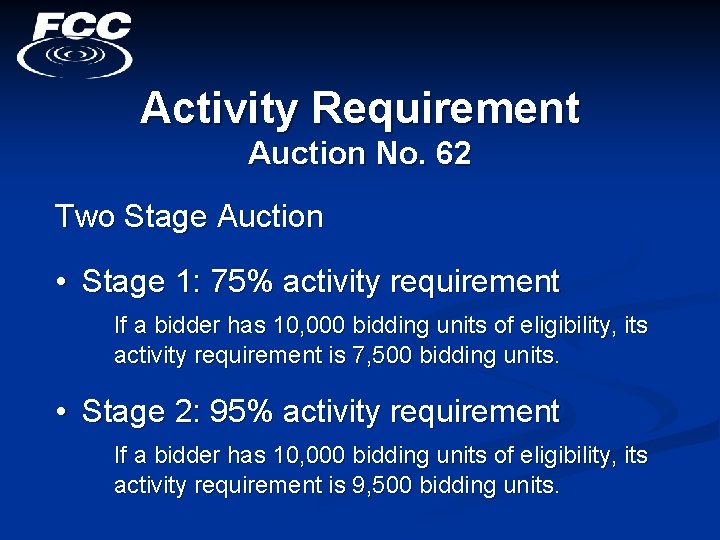 FCC

Activity Requirement
Auction No. 62

Two Stage Auction

• Stage 1: 75% activity requirement

If a bidder has 10,000 bidding units of eligibility, its activity requirement is 7,500 bidding units.

• Stage 2: 95% activity requirement

If a bidder has 10,000 bidding units of eligibility, its activity requirement is 9,500 bidding units.